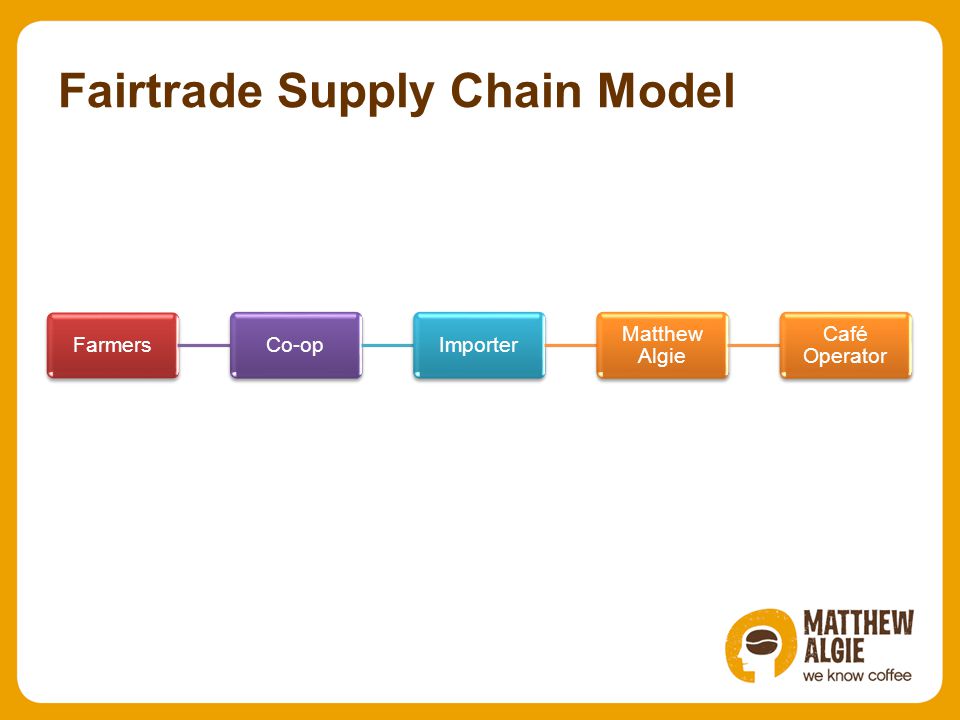 Fairtrade Supply Chain Model

Farmers

Co-op

Importer

Matthew Algie

Café Operator

MATTHEW ALGIE
we know coffee